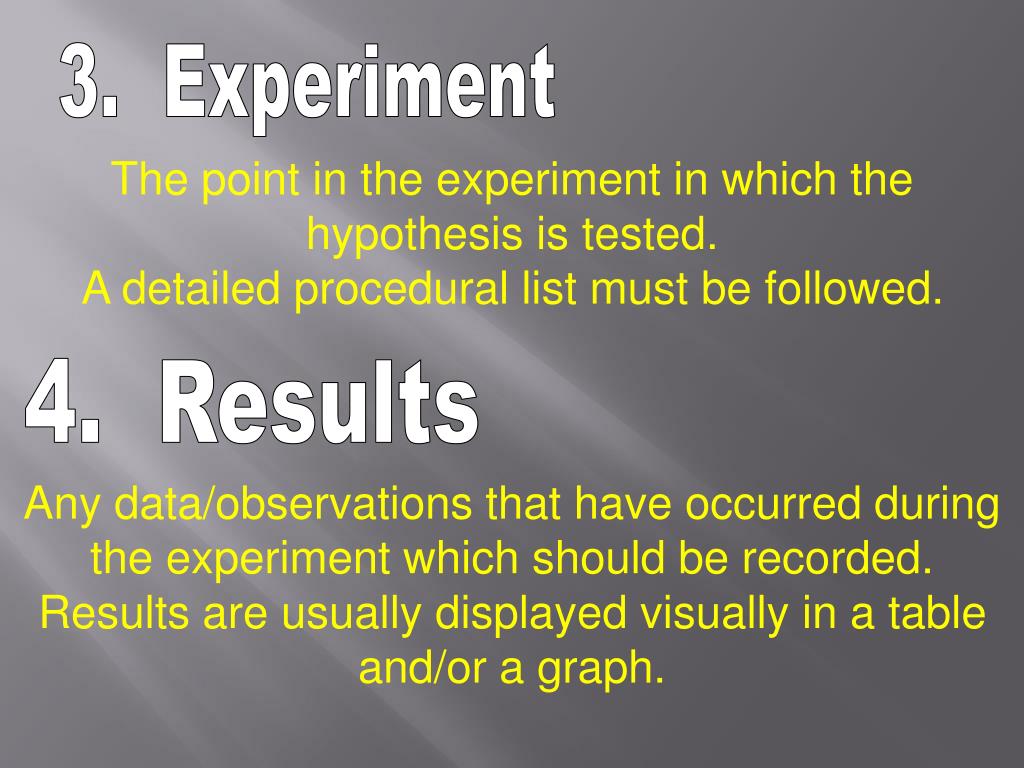 3. Experiment

The point in the experiment in which the hypothesis is tested.
A detailed procedural list must be followed.

4. Results

Any data/observations that have occurred during the experiment which should be recorded.
Results are usually displayed visually in a table and/or a graph.